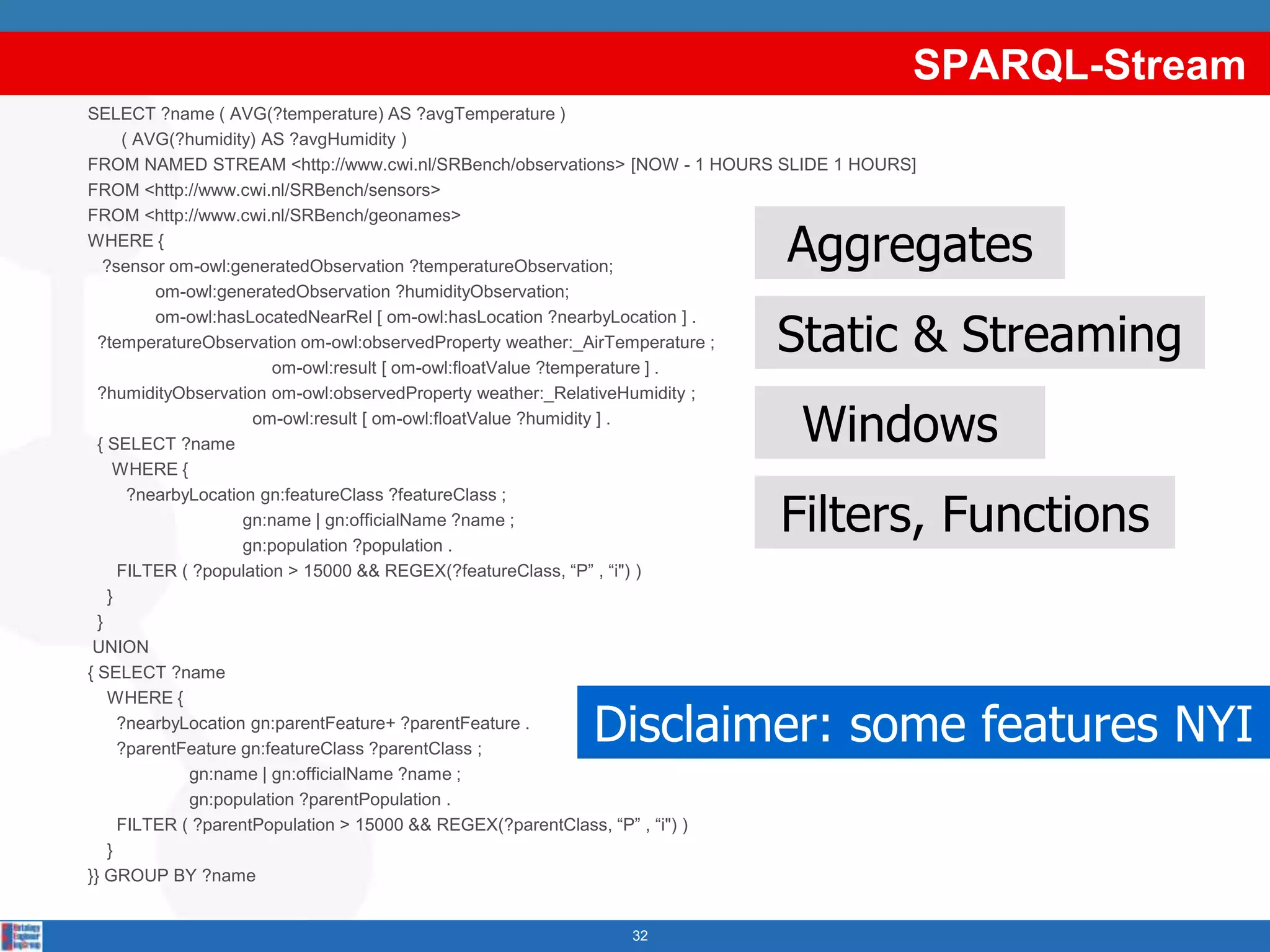 SPARQL-Stream

SELECT ?name ( AVG(?temperature) AS ?avgTemperature )
( AVG(?humidity) AS ?avgHumidity )
FROM NAMED STREAM <http://www.cwi.nl/SRBench/observations> [NOW - 1 HOURS SLIDE 1 HOURS]
FROM <http://www.cwi.nl/SRBench/sensors>
FROM <http://www.cwi.nl/SRBench/geonames>
WHERE {
?sensor om-owl:generatedObservation ?temperatureObservation;
om-owl:generatedObservation ?humidityObservation;
om-owl:hasLocatedNearRel [ om-owl:hasLocation ?nearbyLocation ] .
?temperatureObservation om-owl:observedProperty weather:_AirTemperature ;
om-owl:result [ om-owl:floatValue ?temperature ] .
?humidityObservation om-owl:observedProperty weather:_RelativeHumidity ;
om-owl:result [ om-owl:floatValue ?humidity ] .
{ SELECT ?name
WHERE {
?nearbyLocation gn:featureClass ?featureClass ;
gn:name | gn:officialName ?name ;
gn:population ?population .
FILTER ( ?population > 15000 && REGEX(?featureClass, “P” , “i") )
}
}
UNION
{ SELECT ?name
WHERE {
?nearbyLocation gn:parentFeature+ ?parentFeature .
?parentFeature gn:featureClass ?parentClass ;
gn:name | gn:officialName ?name ;
gn:population ?parentPopulation .
FILTER ( ?parentPopulation > 15000 && REGEX(?parentClass, “P” , “i") )
}
}} GROUP BY ?name

Aggregates

Static & Streaming

Windows

Filters, Functions

Disclaimer: some features NYI

32